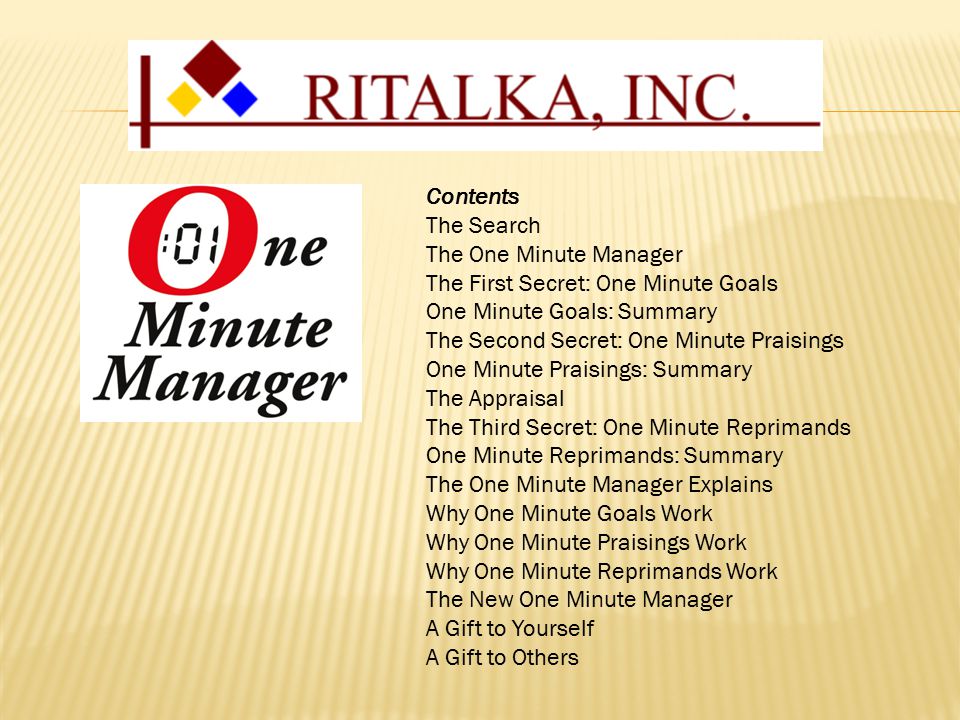 RITALKA, INC.

:01 One Minute Manager

Contents
The Search
The One Minute Manager
The First Secret: One Minute Goals
One Minute Goals: Summary
The Second Secret: One Minute Praisings
One Minute Praisings: Summary
The Appraisal
The Third Secret: One Minute Reprimands
One Minute Reprimands: Summary
The One Minute Manager Explains
Why One Minute Goals Work
Why One Minute Praisings Work
Why One Minute Reprimands Work
The New One Minute Manager
A Gift to Yourself
A Gift to Others